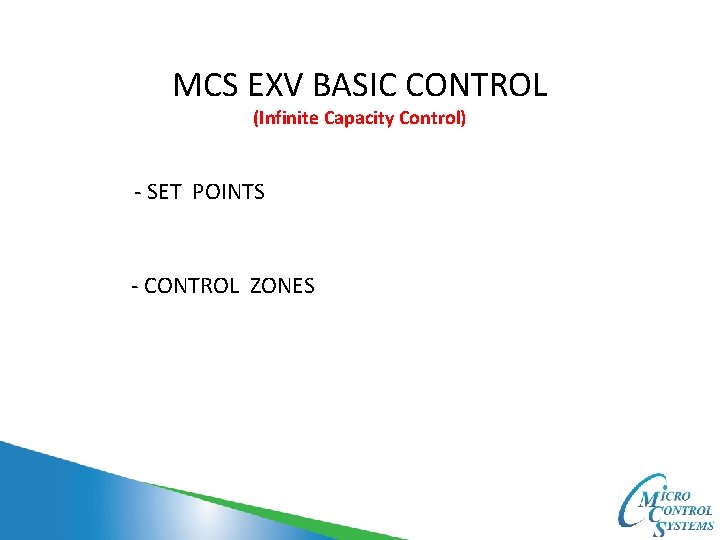 MCS EXV BASIC CONTROL
(Infinite Capacity Control)

- SET POINTS

- CONTROL ZONES

MICRO CONTROL SYSTEMS